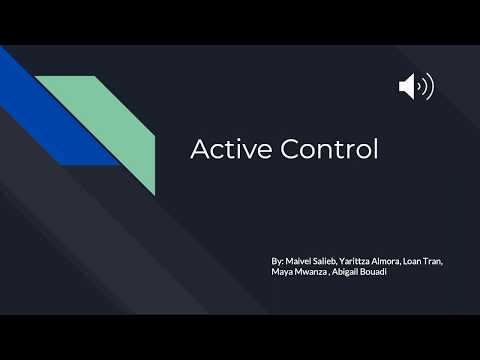 Active Control

By: Maivel Salieb, Yarittza Almora, Loan Tran, Maya Mwanza , Abigail Bouadi